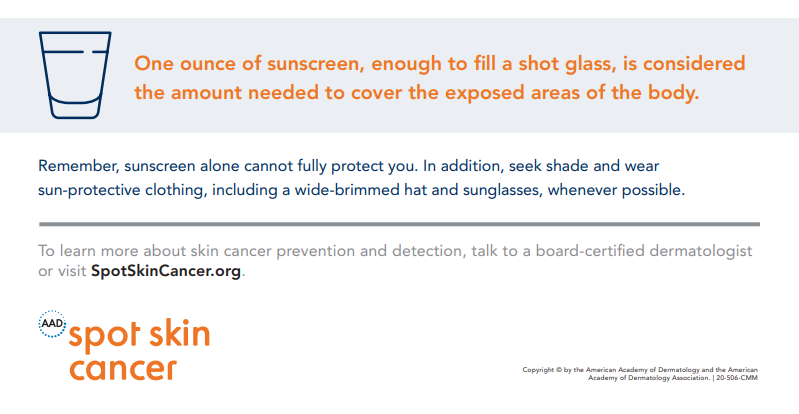 One ounce of sunscreen, enough to fill a shot glass, is considered the amount needed to cover the exposed areas of the body.

Remember, sunscreen alone cannot fully protect you. In addition, seek shade and wear sun-protective clothing, including a wide-brimmed hat and sunglasses, whenever possible.

To learn more about skin cancer prevention and detection, talk to a board-certified dermatologist or visit SpotSkinCancer.org.

AAD spot skin cancer

Copyright © by the American Academy of Dermatology and the American Academy of Dermatology Association. | 20-506-CMM